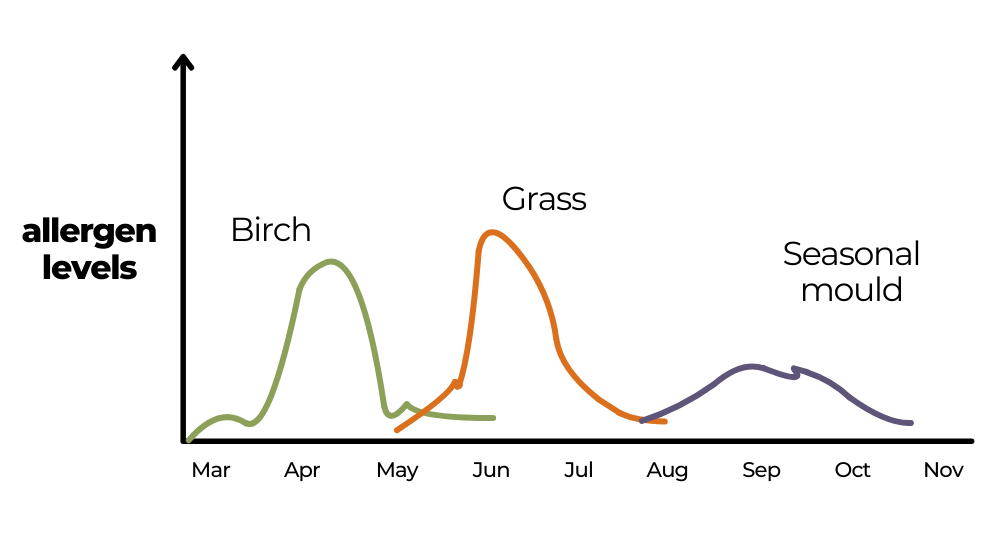 allergen levels

Birch

Grass

Seasonal mould

Mar Apr May Jun Jul Aug Sep Oct Nov